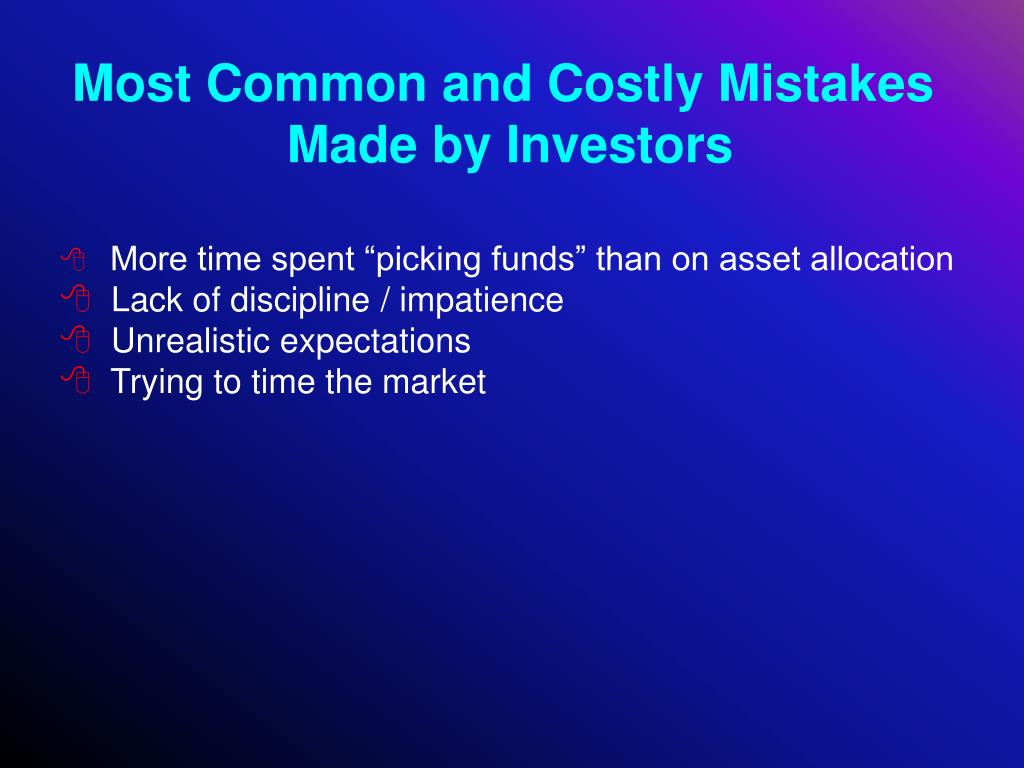 Most Common and Costly Mistakes Made by Investors

More time spent “picking funds” than on asset allocation
Lack of discipline / impatience
Unrealistic expectations
Trying to time the market